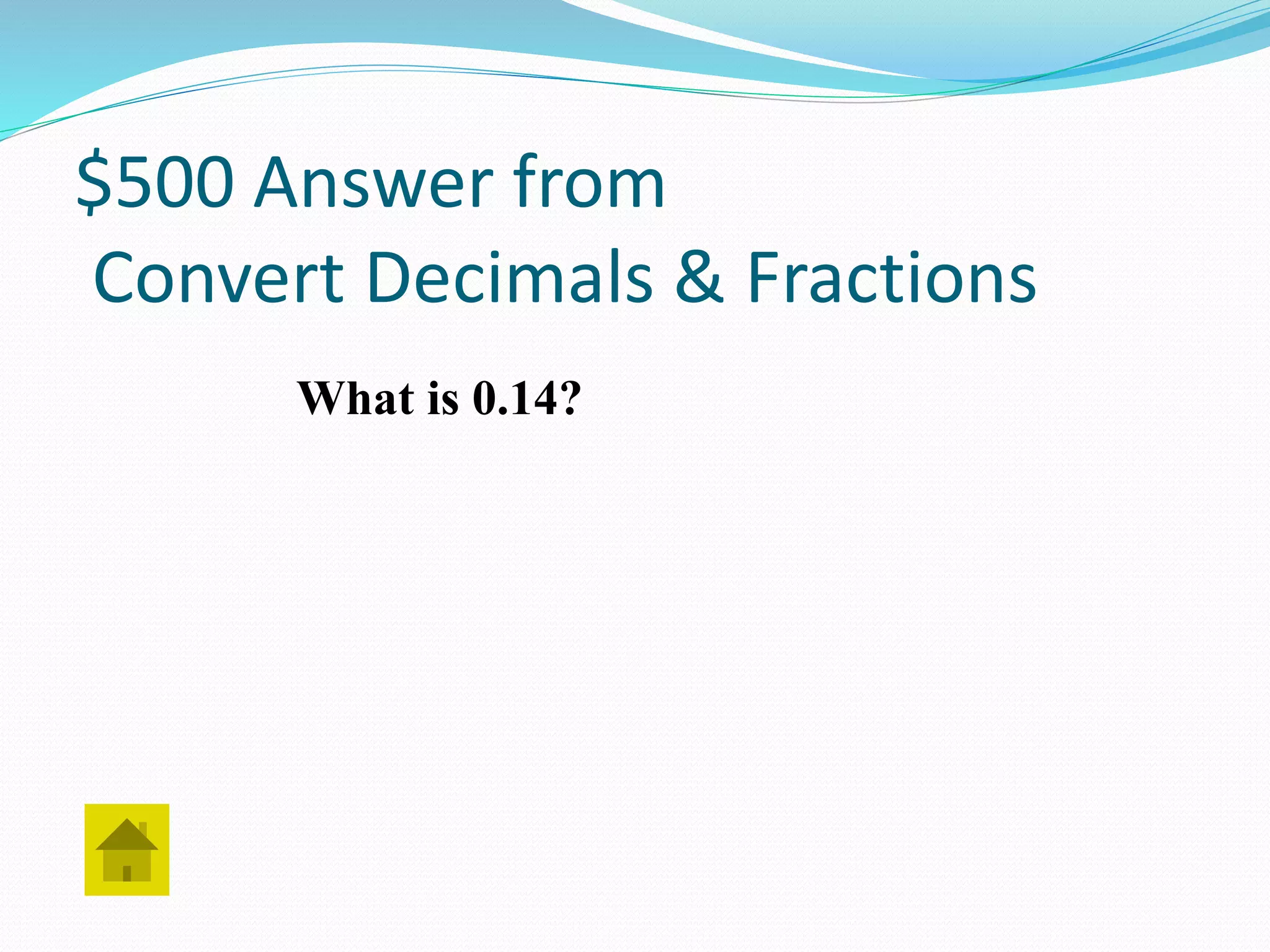 $500 Answer from
Convert Decimals & Fractions

What is 0.14?